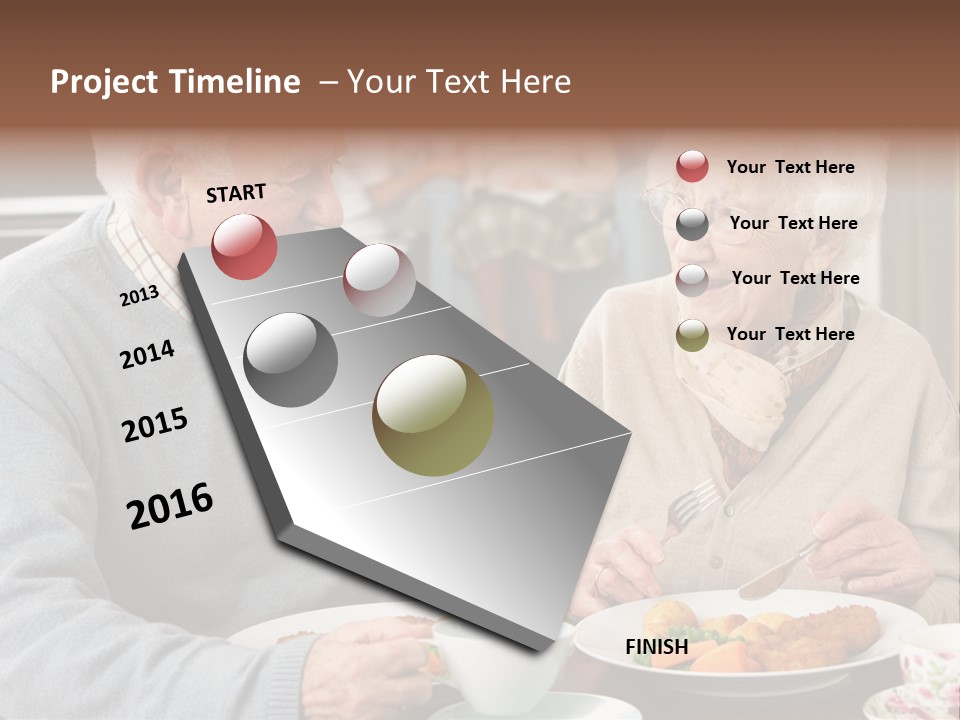 Project Timeline – Your Text Here

START

2013

2014

2015

2016

FINISH

Your Text Here

Your Text Here

Your Text Here

Your Text Here